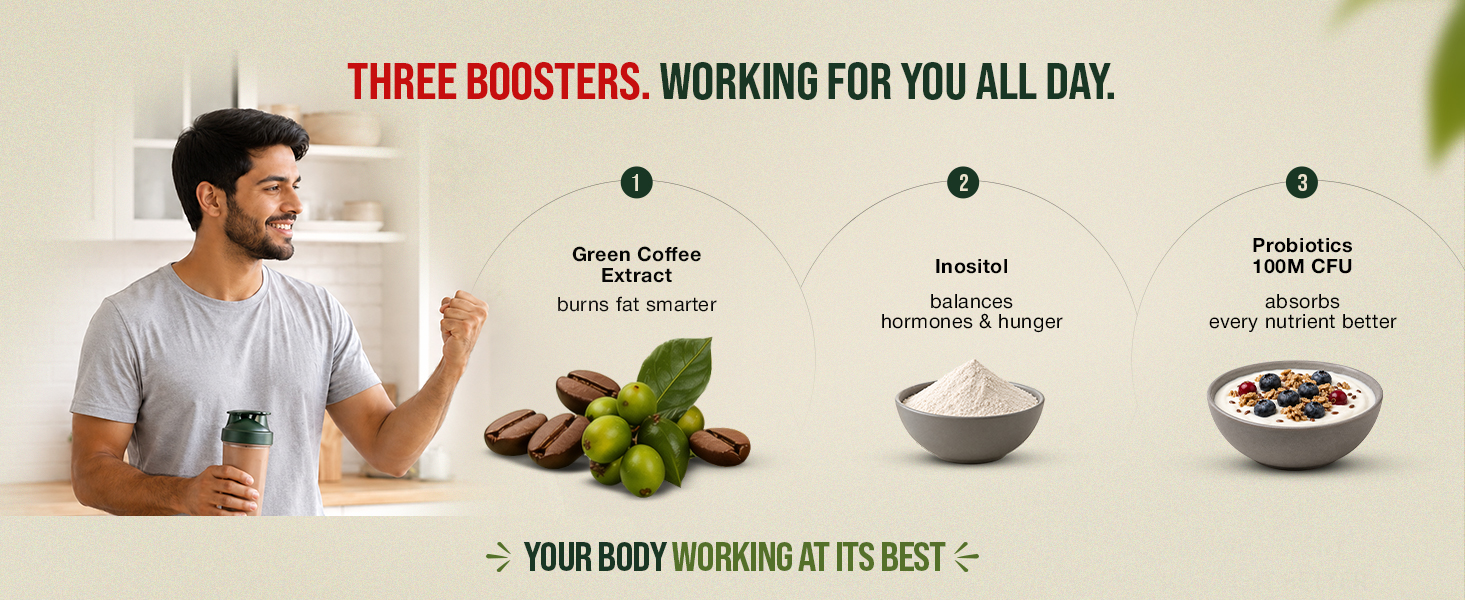 THREE BOOSTERS. WORKING FOR YOU ALL DAY.

1

Green Coffee Extract

burns fat smarter

2

Inositol

balances hormones & hunger

3

Probiotics 100M CFU

absorbs every nutrient better

YOUR BODY WORKING AT ITS BEST